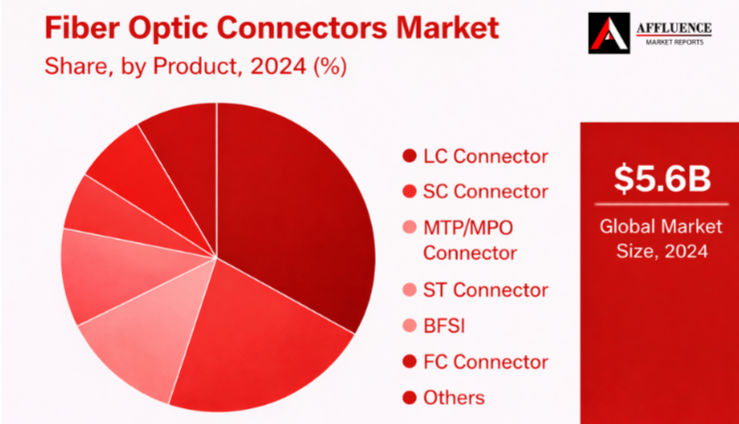 Fiber Optic Connectors Market

Share, by Product, 2024 (%)

AFFLUENCE
MARKET REPORTS

LC Connector
SC Connector
MTP/MPO Connector
ST Connector
BFSI
FC Connector
Others

$5.6B

Global Market Size, 2024